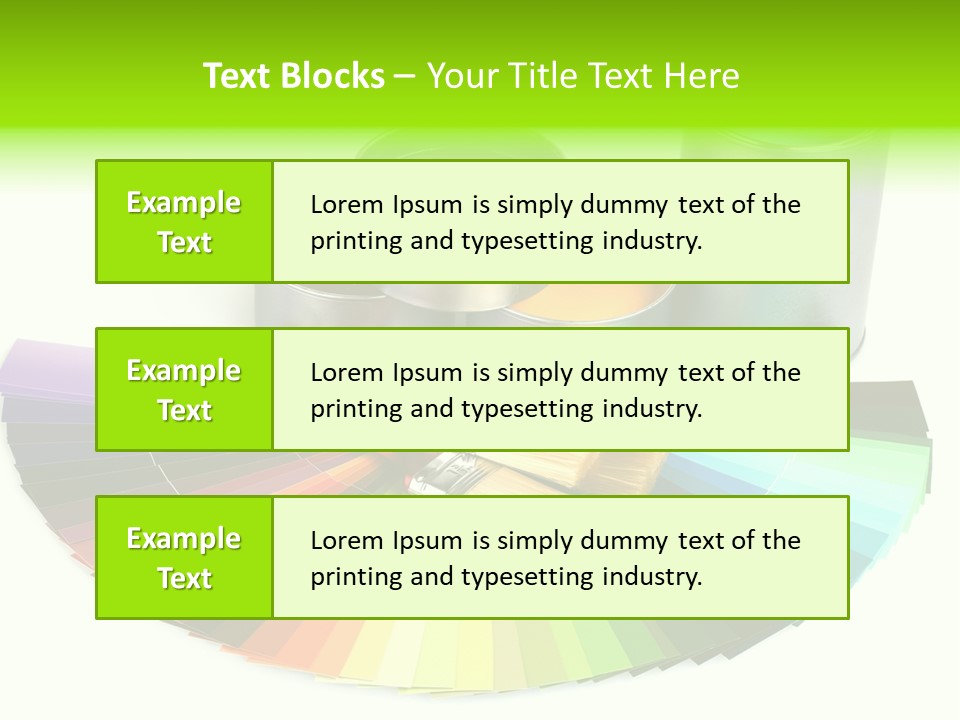 Text Blocks – Your Title Text Here

Example Text

Lorem Ipsum is simply dummy text of the printing and typesetting industry.

Example Text

Lorem Ipsum is simply dummy text of the printing and typesetting industry.

Example Text

Lorem Ipsum is simply dummy text of the printing and typesetting industry.